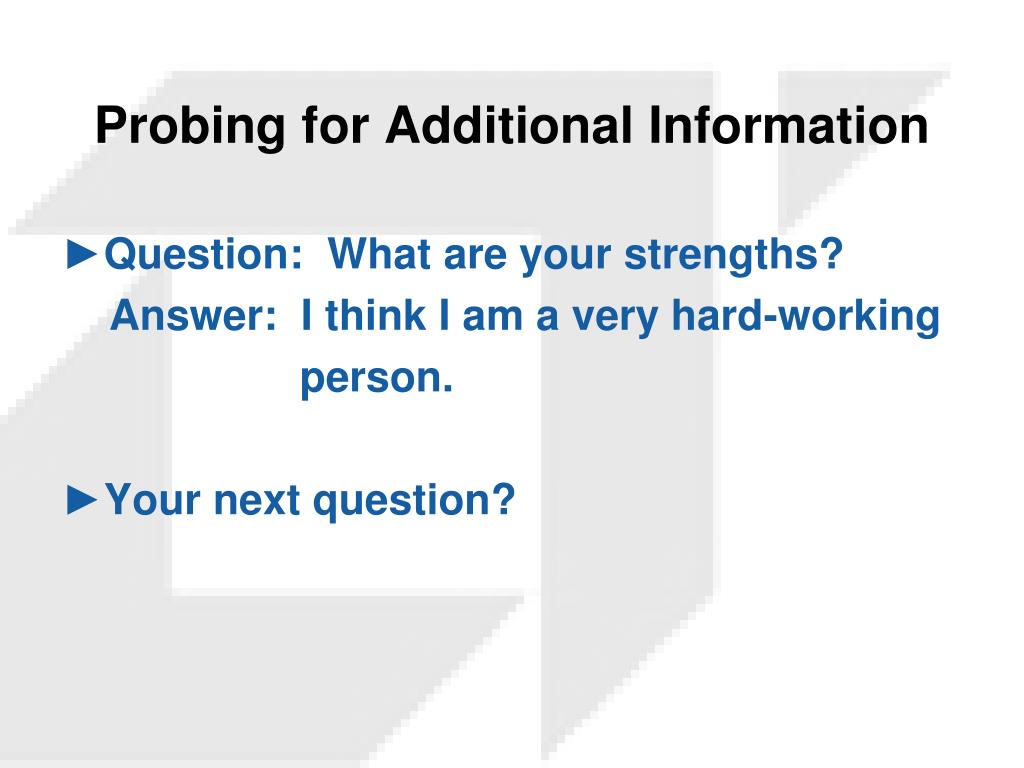 Probing for Additional Information

►Question: What are your strengths?
Answer: I think I am a very hard-working person.

►Your next question?